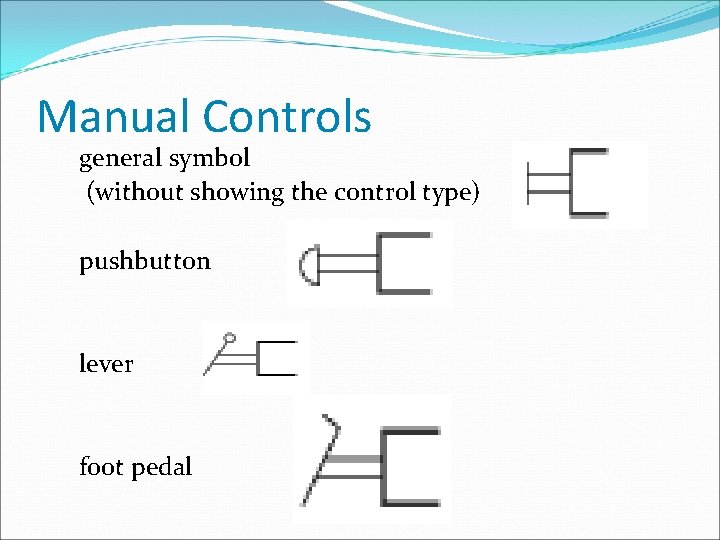 Manual Controls

general symbol
(without showing the control type)

pushbutton

lever

foot pedal